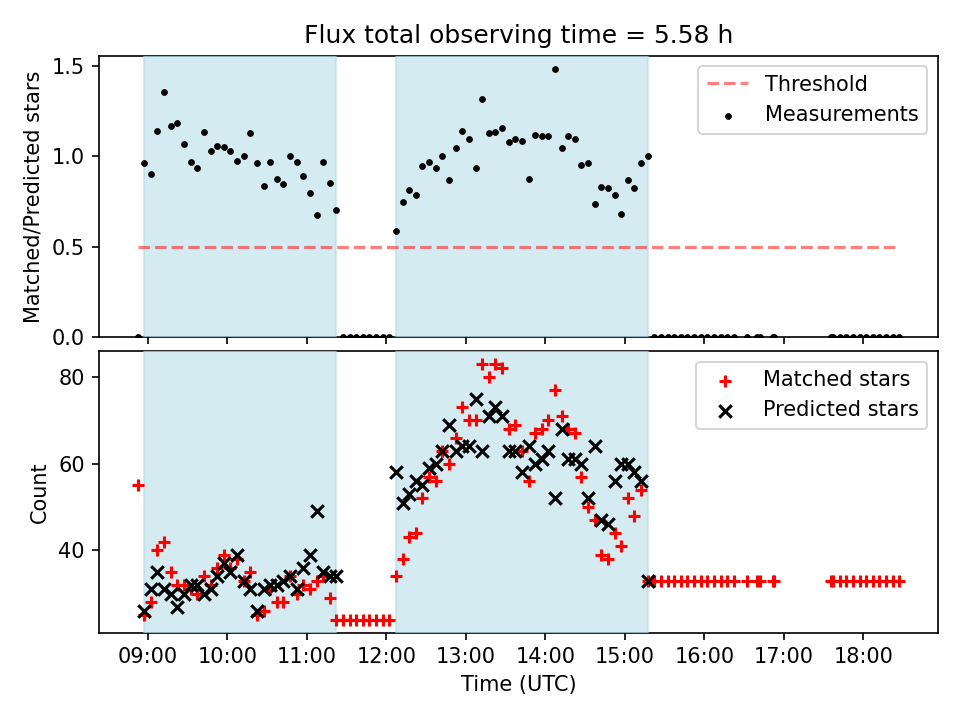 Flux total observing time = 5.58 h

Matched/Predicted stars

1.5
1.0
0.5
0.0

Threshold
Measurements

Count

80
60
40

Matched stars
Predicted stars

09:00
10:00
11:00
12:00
13:00
14:00
15:00
16:00
17:00
18:00

Time (UTC)